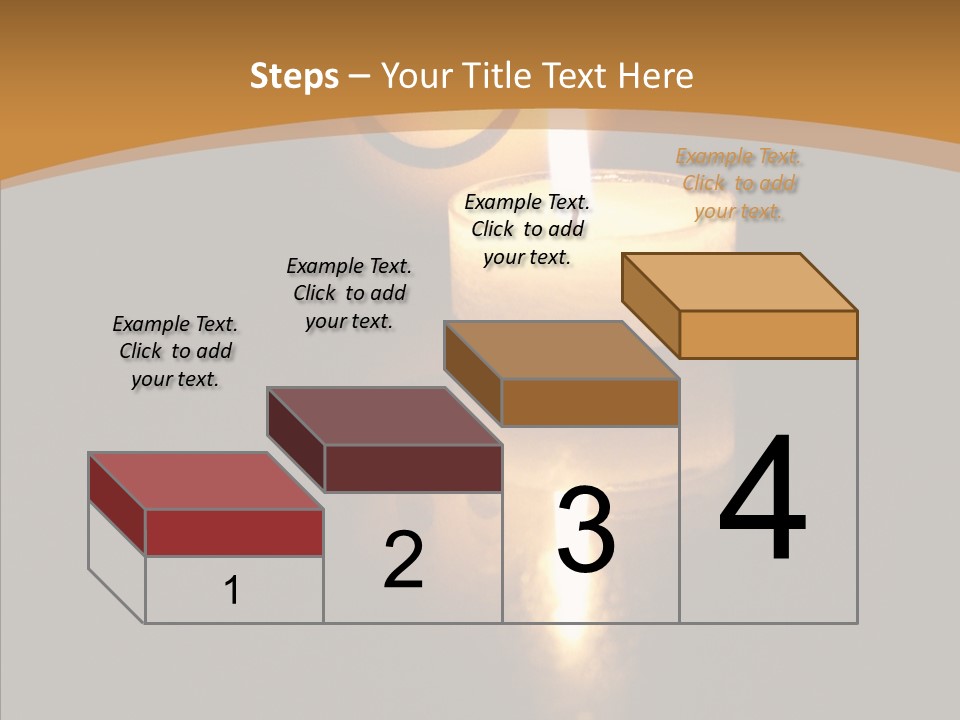 Steps – Your Title Text Here

Example Text. Click to add your text.

Example Text. Click to add your text.

Example Text. Click to add your text.

Example Text. Click to add your text.

1

2

3

4